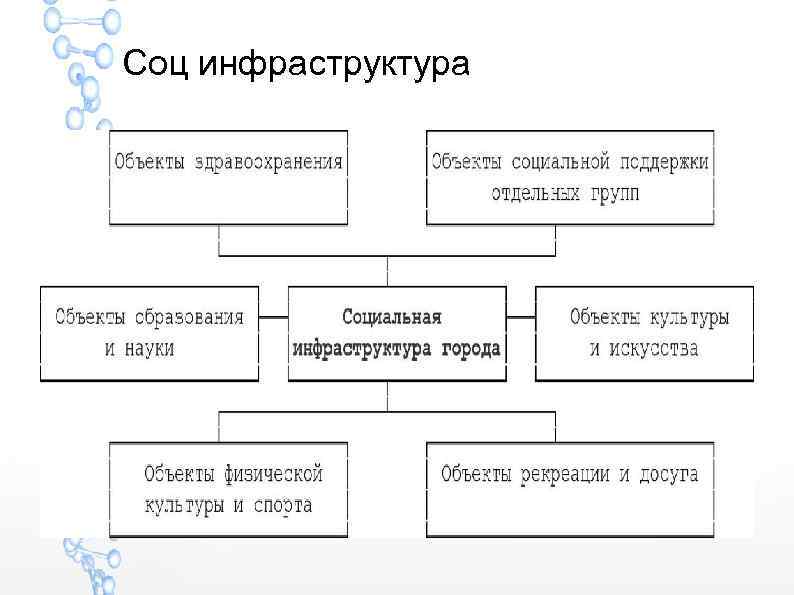 Соц инфраструктура

Объекты здравоохранения

Объекты социальной поддержки отдельных групп

Объекты образования и науки

Социальная инфраструктура города

Объекты культуры и искусства

Объекты физической культуры и спорта

Объекты рекреации и досуга